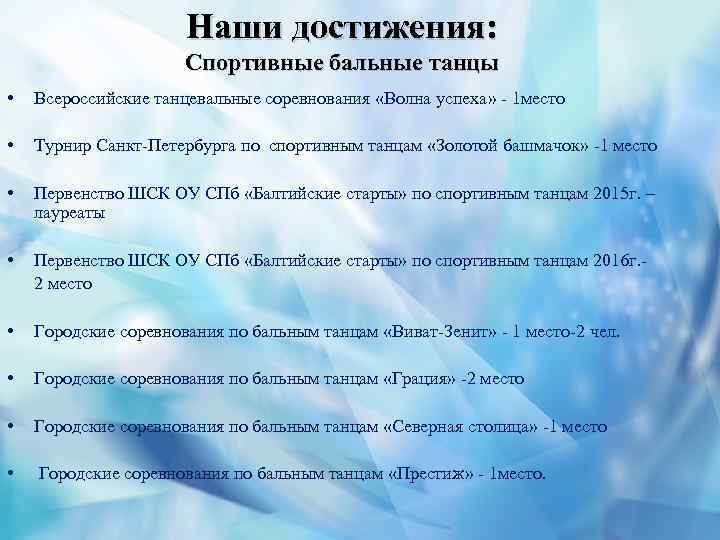 Наши достижения:
Спортивные бальные танцы

• Всероссийские танцевальные соревнования «Волна успеха» - 1место

• Турнир Санкт-Петербурга по спортивным танцам «Золотой башмачок» -1 место

• Первенство ШСК ОУ СПб «Балтийские старты» по спортивным танцам 2015г. – лауреаты

• Первенство ШСК ОУ СПб «Балтийские старты» по спортивным танцам 2016г.- 2 место

• Городские соревнования по бальным танцам «Виват-Зенит» - 1 место-2 чел.

• Городские соревнования по бальным танцам «Грация» -2 место

• Городские соревнования по бальным танцам «Северная столица» -1 место

• Городские соревнования по бальным танцам «Престиж» - 1место.